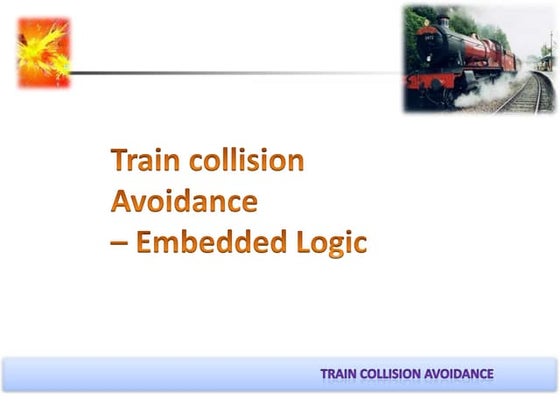 Train collision Avoidance
– Embedded Logic

TRAIN COLLISION AVOIDANCE